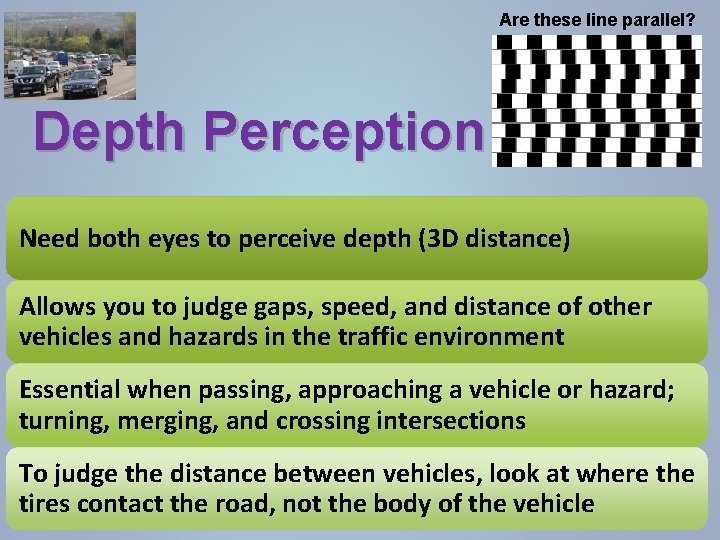 Are these line parallel?

Depth Perception

Need both eyes to perceive depth (3D distance)

Allows you to judge gaps, speed, and distance of other vehicles and hazards in the traffic environment

Essential when passing, approaching a vehicle or hazard; turning, merging, and crossing intersections

To judge the distance between vehicles, look at where the tires contact the road, not the body of the vehicle